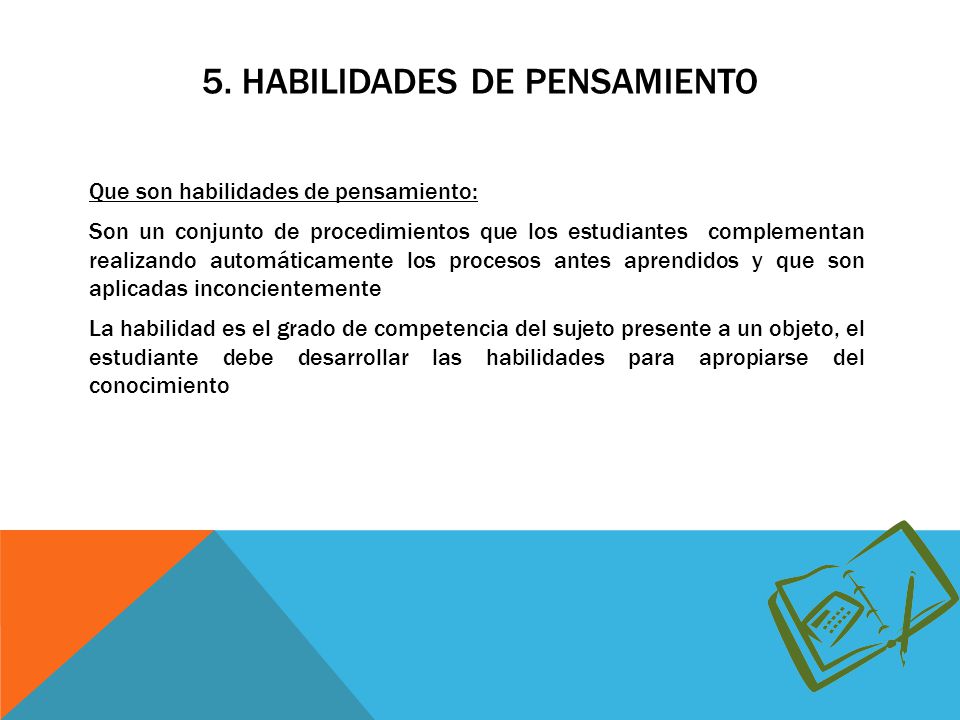 5. HABILIDADES DE PENSAMIENTO

Que son habilidades de pensamiento:

Son un conjunto de procedimientos que los estudiantes complementan realizando automáticamente los procesos antes aprendidos y que son aplicadas inconcientemente

La habilidad es el grado de competencia del sujeto presente a un objeto, el estudiante debe desarrollar las habilidades para apropiarse del conocimiento